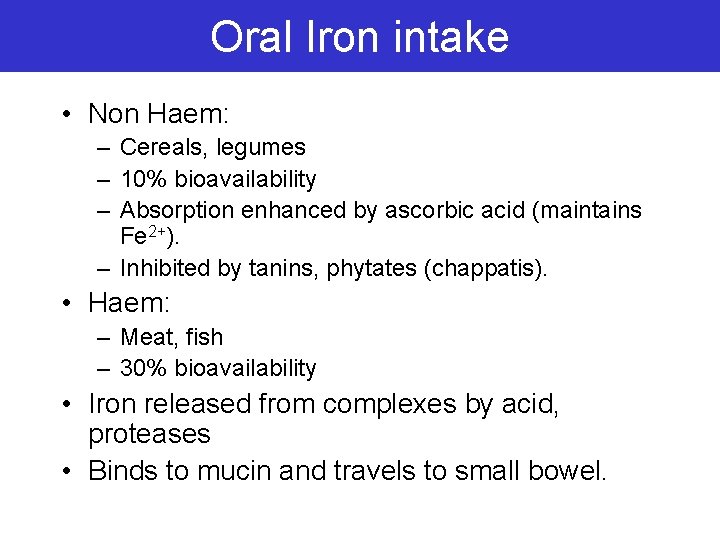 Oral Iron intake

• Non Haem:
  – Cereals, legumes
  – 10% bioavailability
  – Absorption enhanced by ascorbic acid (maintains $Fe^{2+}$).
  – Inhibited by tanins, phytates (chappatis).
• Haem:
  – Meat, fish
  – 30% bioavailability
• Iron released from complexes by acid, proteases
• Binds to mucin and travels to small bowel.